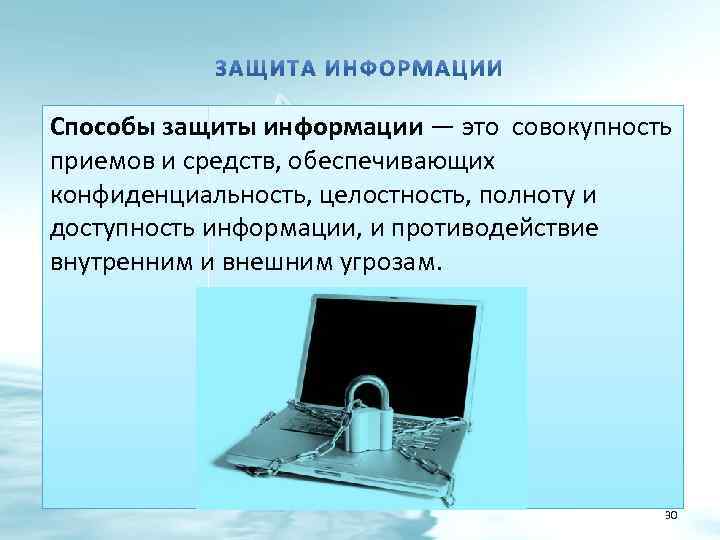 ЗАЩИТА ИНФОРМАЦИИ

Способы защиты информации — это совокупность приемов и средств, обеспечивающих конфиденциальность, целостность, полноту и доступность информации, и противодействие внутренним и внешним угрозам.

30